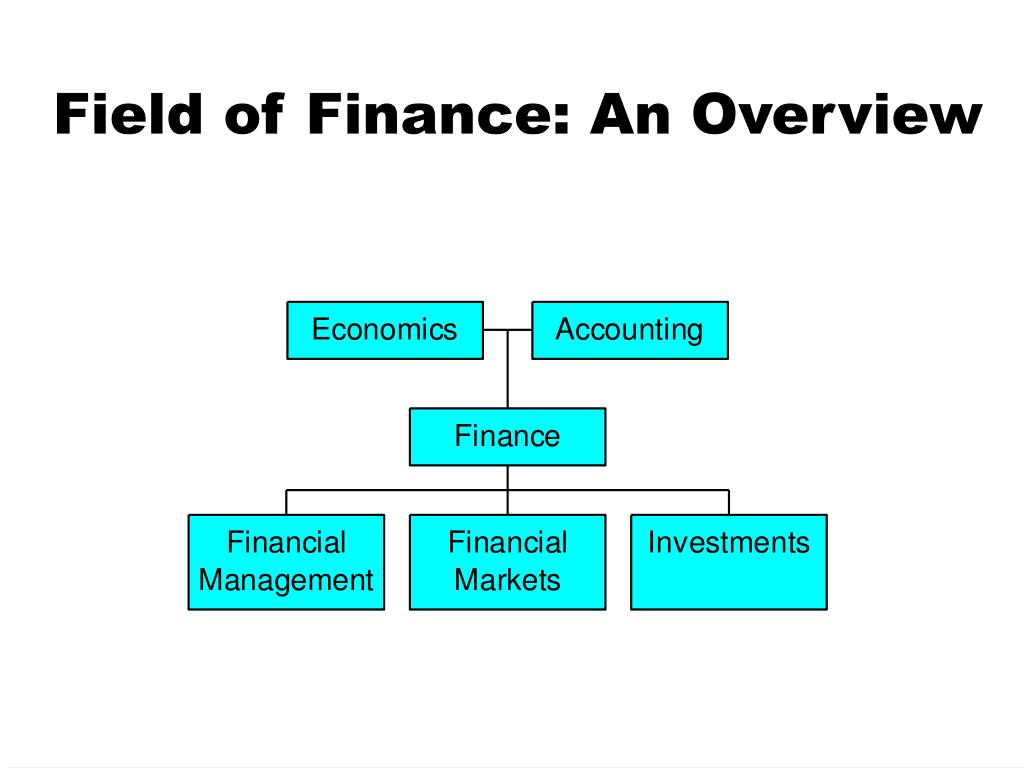 Field of Finance: An Overview

Economics

Accounting

Finance

Financial Management

Financial Markets

Investments